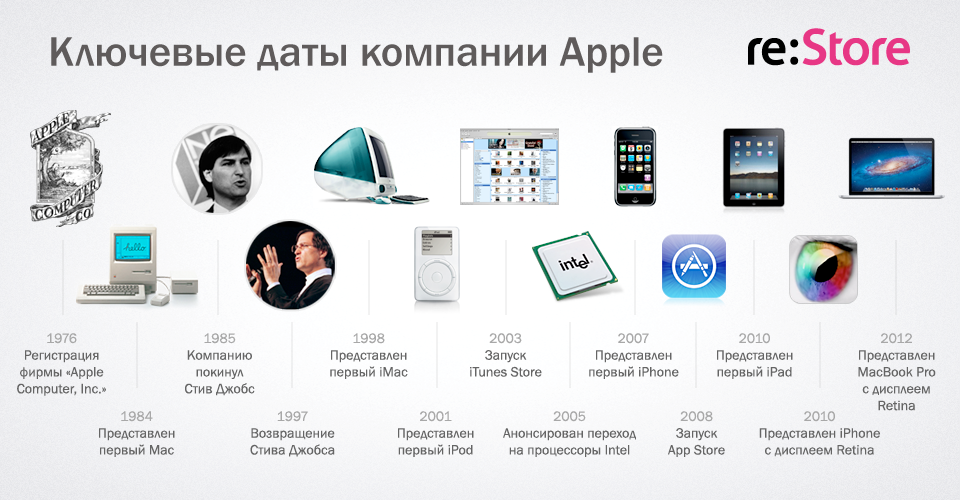 Ключевые даты компании Apple

re:Store

APPLE COMPUTER CO

hello

intel

1976
Регистрация фирмы «Apple Computer, Inc.»

1984
Представлен первый Mac

1985
Компанию покинул Стив Джобс

1997
Возвращение Стива Джобса

1998
Представлен первый iMac

2001
Представлен первый iPod

2003
Запуск iTunes Store

2005
Анонсирован переход на процессоры Intel

2007
Представлен первый iPhone

2008
Запуск App Store

2010
Представлен первый iPad

2010
Представлен iPhone с дисплеем Retina

2012
Представлен MacBook Pro с дисплеем Retina